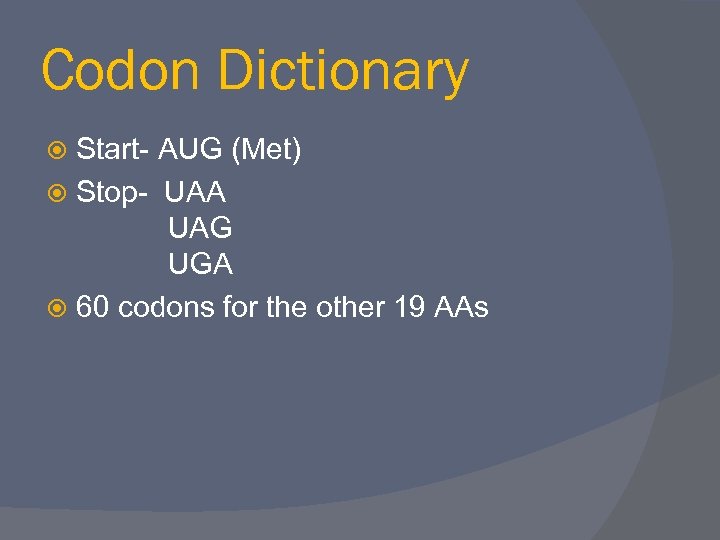 Codon Dictionary

Start- AUG (Met)
Stop- UAA
UAG
UGA
60 codons for the other 19 AAs